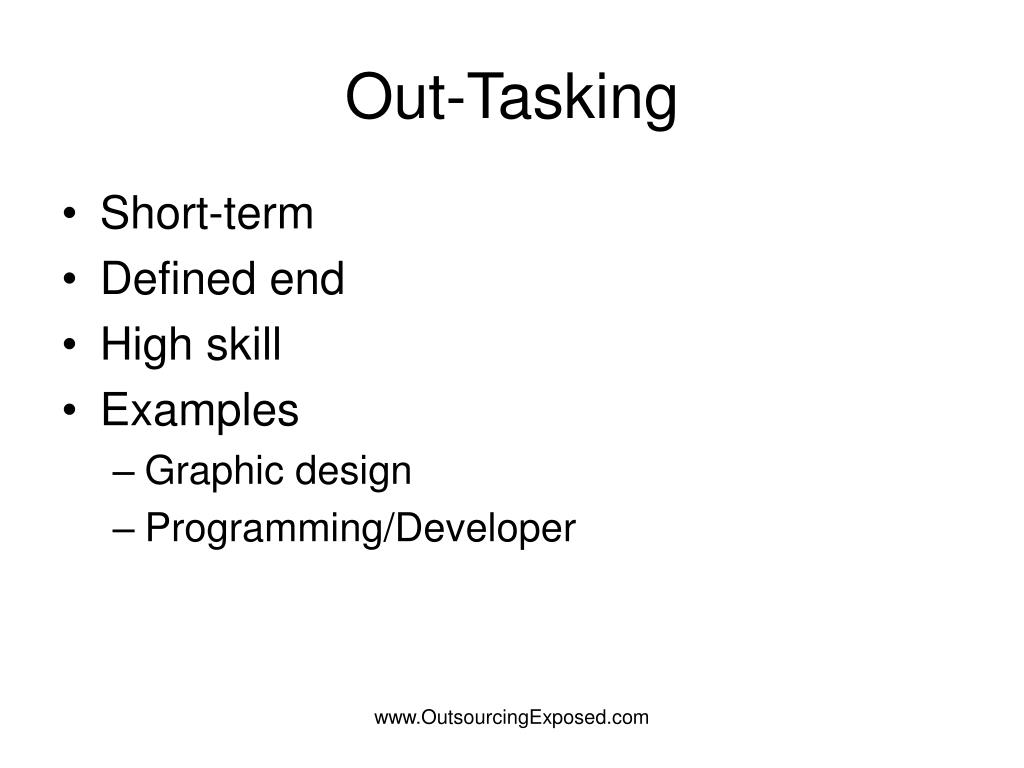 Out-Tasking

• Short-term
• Defined end
• High skill
• Examples
  – Graphic design
  – Programming/Developer

www.OutsourcingExposed.com